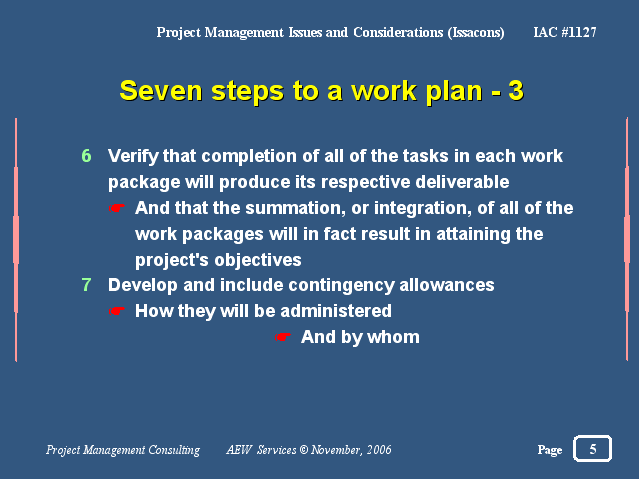 Project Management Issues and Considerations (Issacons) IAC #1127

Seven steps to a work plan - 3

6 Verify that completion of all of the tasks in each work package will produce its respective deliverable

☛ And that the summation, or integration, of all of the work packages will in fact result in attaining the project's objectives

7 Develop and include contingency allowances

☛ How they will be administered

☛ And by whom

Project Management Consulting AEW Services © November, 2006

Page 5